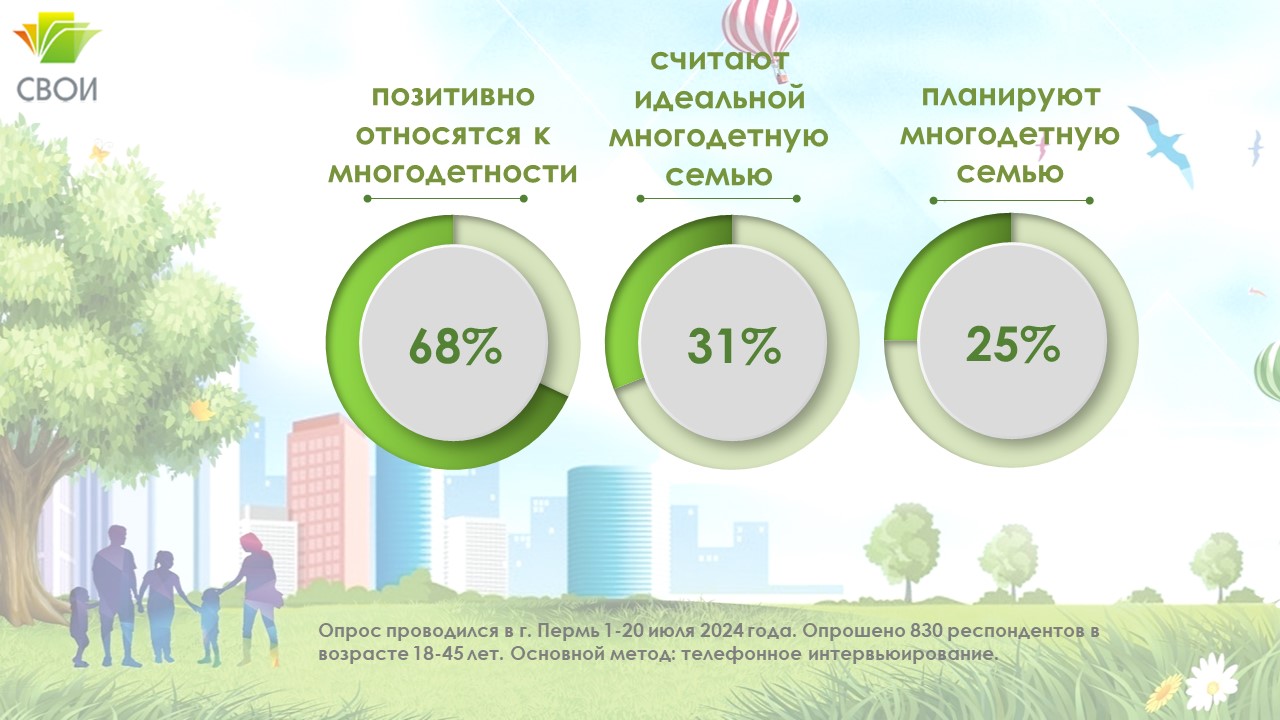 СВОИ

позитивно относятся к многодетности

68%

считают идеальной многодетную семью

31%

планируют многодетную семью

25%

Опрос проводился в г. Пермь 1-20 июля 2024 года. Опрошено 830 респондентов в возрасте 18-45 лет. Основной метод: телефонное интервьюирование.